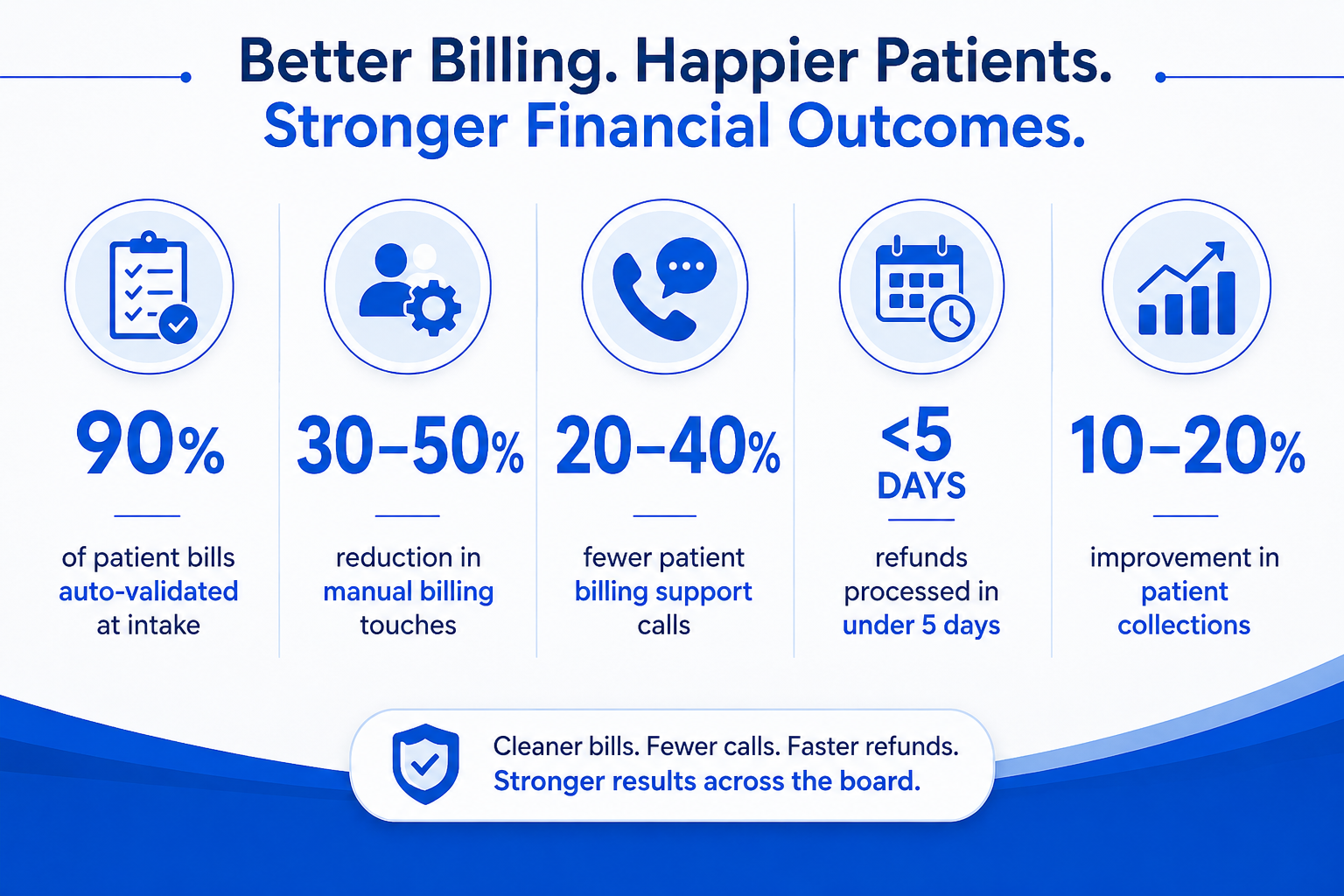 Better Billing. Happier Patients.
Stronger Financial Outcomes.

90%
of patient bills auto-validated at intake

30–50%
reduction in manual billing touches

20–40%
fewer patient billing support calls

<5 DAYS
refunds processed in under 5 days

10–20%
improvement in patient collections

Cleaner bills. Fewer calls. Faster refunds.
Stronger results across the board.